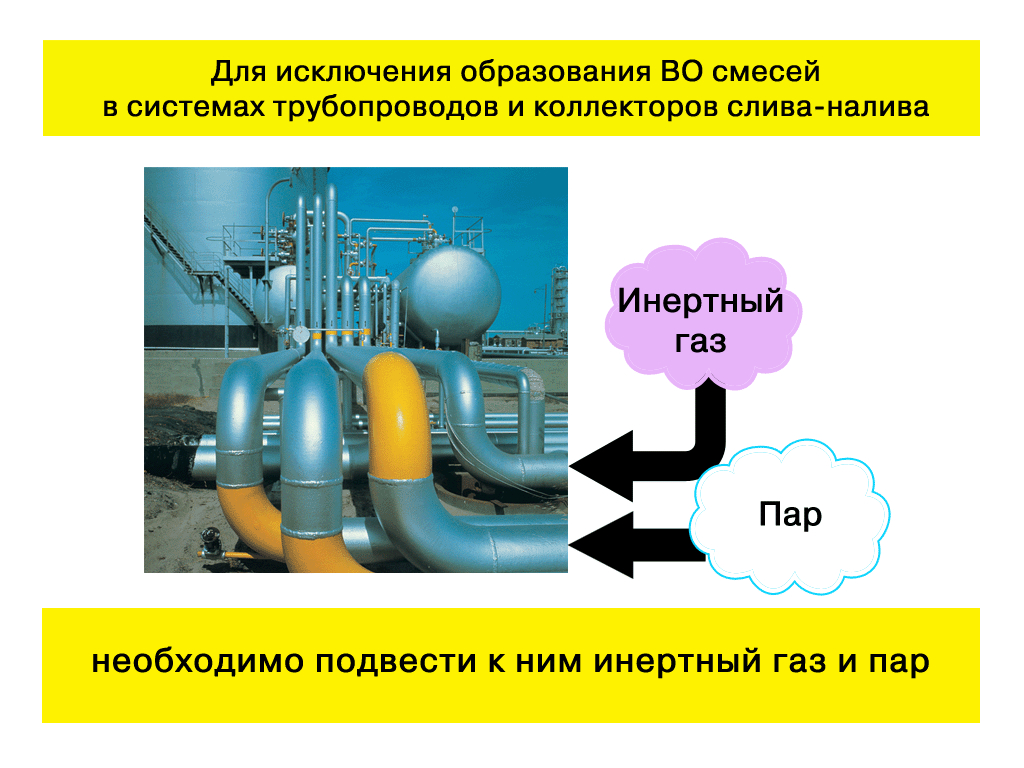 Для исключения образования ВО смесей
в системах трубопроводов и коллекторов слива-налива

Инертный газ

Пар

необходимо подвести к ним инертный газ и пар